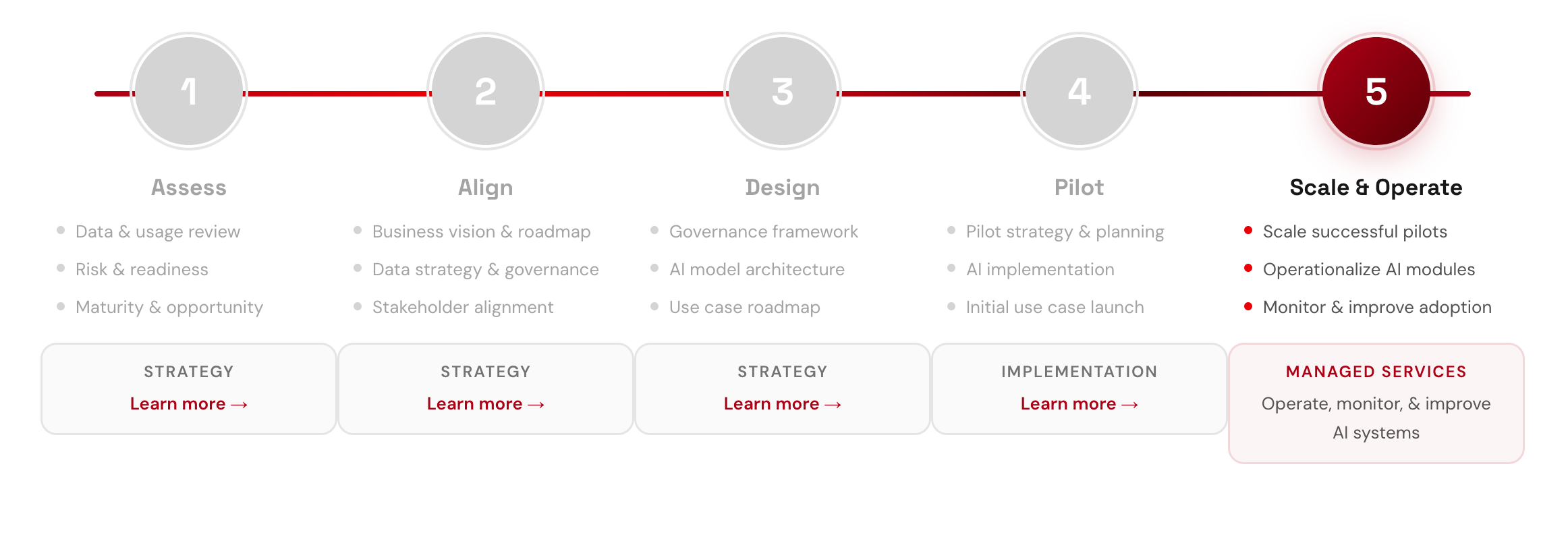 1

Assess

- Data & usage review
- Risk & readiness
- Maturity & opportunity

STRATEGY

Learn more →

2

Align

- Business vision & roadmap
- Data strategy & governance
- Stakeholder alignment

STRATEGY

Learn more →

3

Design

- Governance framework
- AI model architecture
- Use case roadmap

STRATEGY

Learn more →

4

Pilot

- Pilot strategy & planning
- AI implementation
- Initial use case launch

IMPLEMENTATION

Learn more →

5

Scale & Operate

- Scale successful pilots
- Operationalize AI modules
- Monitor & improve adoption

MANAGED SERVICES

Operate, monitor, & improve AI systems